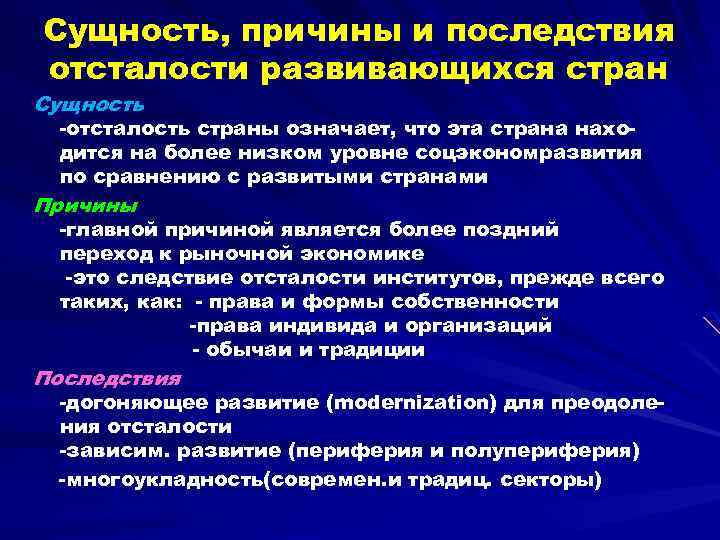 Сущность, причины и последствия отсталости развивающихся стран

Сущность
-отсталость страны означает, что эта страна находится на более низком уровне соцэкономразвития по сравнению с развитыми странами

Причины
-главной причиной является более поздний переход к рыночной экономике
-это следствие отсталости институтов, прежде всего таких, как: - права и формы собственности
-права индивида и организаций
- обычаи и традиции

Последствия
-догоняющее развитие (modernization) для преодоления отсталости
-зависим. развитие (периферия и полупериферия)
-многоукладность(современ.и традиц. секторы)